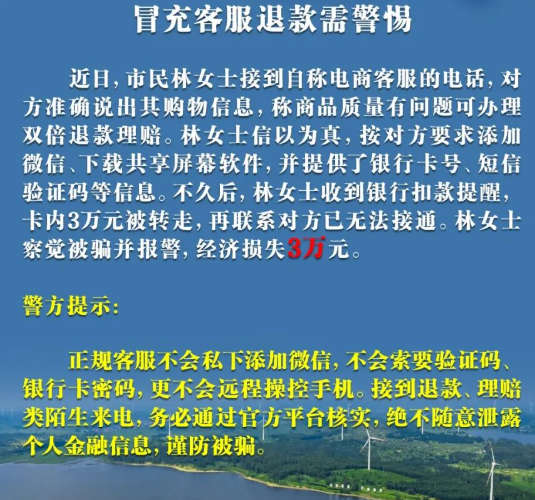 冒充客服退款需警惕

近日，市民林女士接到自称电商客服的电话，对方准确说出其购物信息，称商品质量有问题可办理双倍退款理赔。林女士信以为真，按对方要求添加微信、下载共享屏幕软件，并提供了银行卡号、短信验证码等信息。不久后，林女士收到银行扣款提醒，卡内3万元被转走，再联系对方已无法接通。林女士察觉被骗并报警，经济损失3万元。

警方提示：

正规客服不会私下添加微信，不会索要验证码、银行卡密码，更不会远程操控手机。接到退款、理赔类陌生来电，务必通过官方平台核实，绝不随意泄露个人金融信息，谨防被骗。